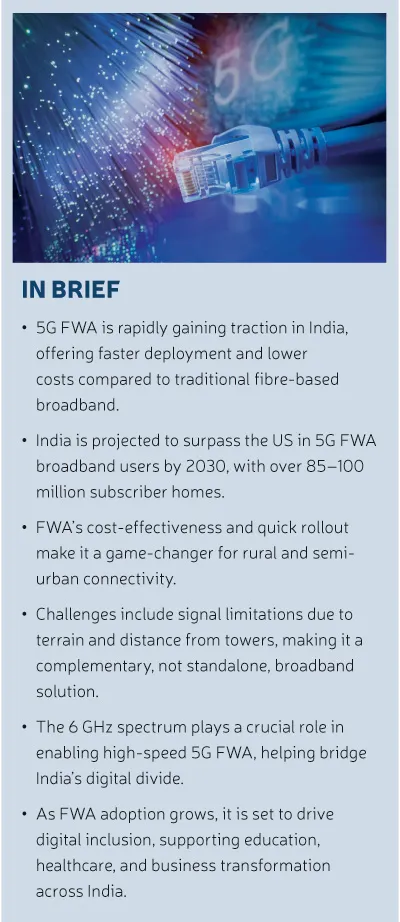 5G

IN BRIEF

• 5G FWA is rapidly gaining traction in India, offering faster deployment and lower costs compared to traditional fibre-based broadband.

• India is projected to surpass the US in 5G FWA broadband users by 2030, with over 85–100 million subscriber homes.

• FWA's cost-effectiveness and quick rollout make it a game-changer for rural and semi-urban connectivity.

• Challenges include signal limitations due to terrain and distance from towers, making it a complementary, not standalone, broadband solution.

• The 6 GHz spectrum plays a crucial role in enabling high-speed 5G FWA, helping bridge India's digital divide.

• As FWA adoption grows, it is set to drive digital inclusion, supporting education, healthcare, and business transformation across India.